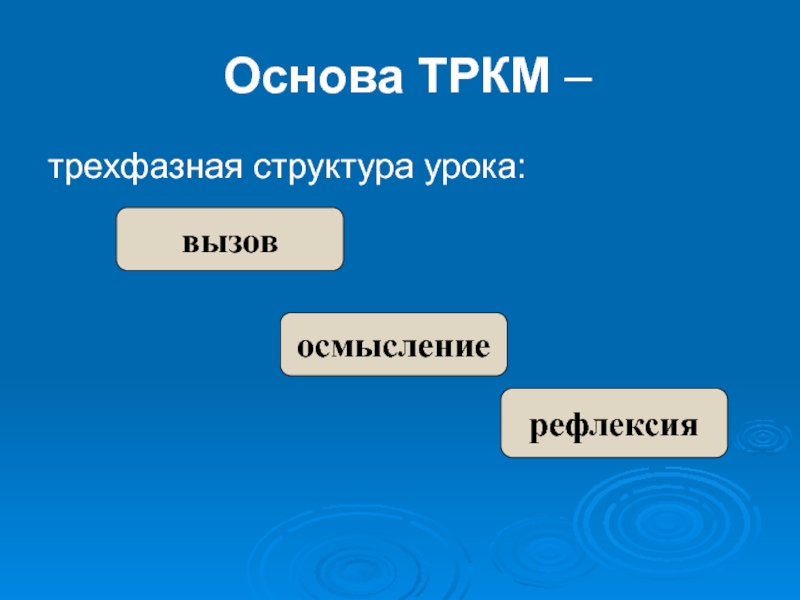 Основа ТРКМ –

трехфазная структура урока:

вызов

осмысление

рефлексия